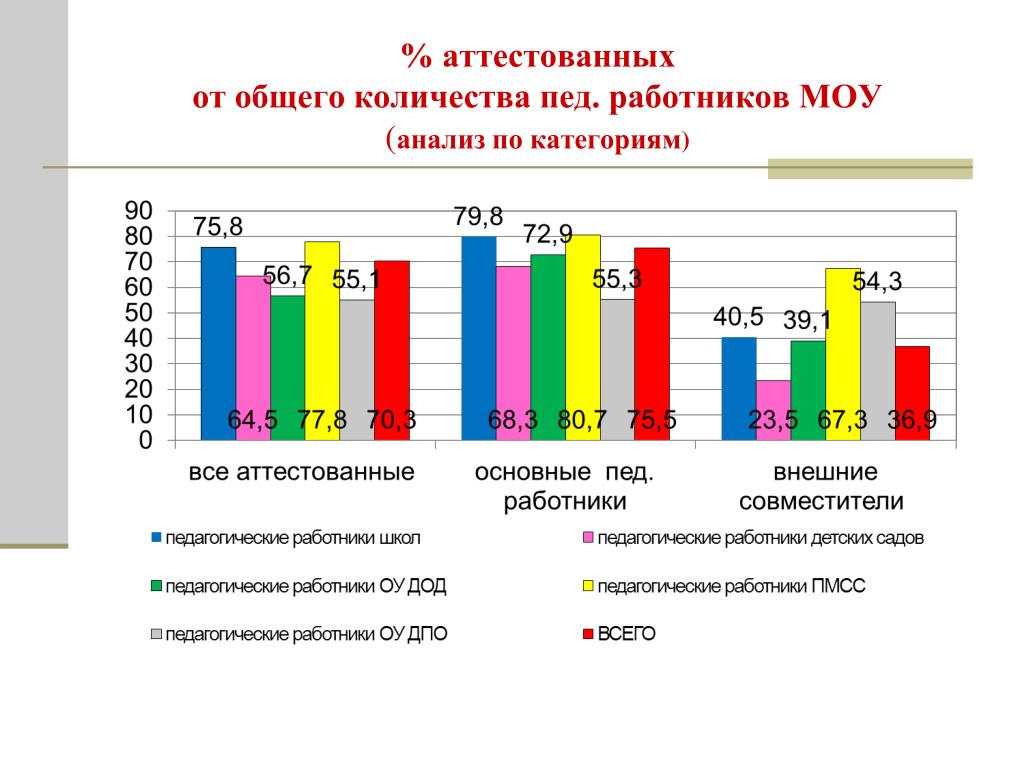 % аттестованных
от общего количества пед. работников МОУ
(анализ по категориям)

90
80
70
60
50
40
30
20
10
0

75,8
64,5
56,7
77,8
55,1
70,3

79,8
68,3
72,9
80,7
55,3
75,5

40,5
23,5
39,1
67,3
54,3
36,9

все аттестованные
основные пед. работники
внешние совместители

педагогические работники школ
педагогические работники детских садов
педагогические работники ОУ ДОД
педагогические работники ПМСС
педагогические работники ОУ ДПО
ВСЕГО